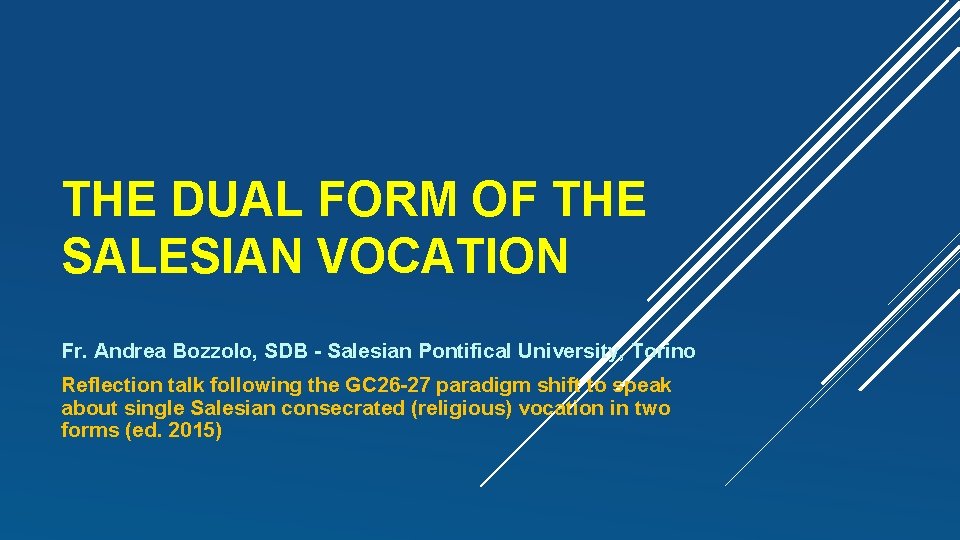 THE DUAL FORM OF THE SALESIAN VOCATION

Fr. Andrea Bozzolo, SDB - Salesian Pontifical University, Torino

Reflection talk following the GC26-27 paradigm shift to speak about single Salesian consecrated (religious) vocation in two forms (ed. 2015)